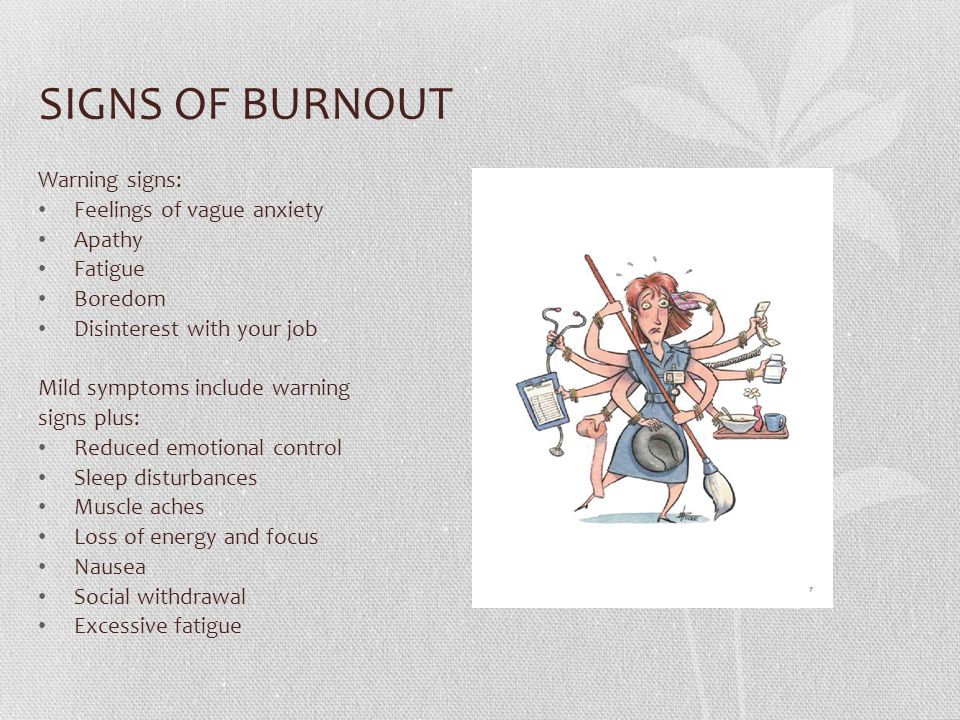 SIGNS OF BURNOUT

Warning signs:
• Feelings of vague anxiety
• Apathy
• Fatigue
• Boredom
• Disinterest with your job

Mild symptoms include warning signs plus:
• Reduced emotional control
• Sleep disturbances
• Muscle aches
• Loss of energy and focus
• Nausea
• Social withdrawal
• Excessive fatigue

7